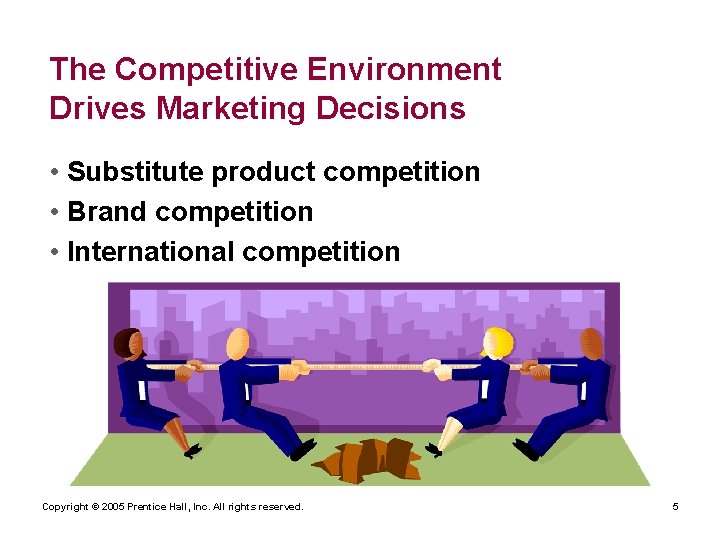 The Competitive Environment Drives Marketing Decisions

• Substitute product competition
• Brand competition
• International competition

Copyright © 2005 Prentice Hall, Inc. All rights reserved.

5